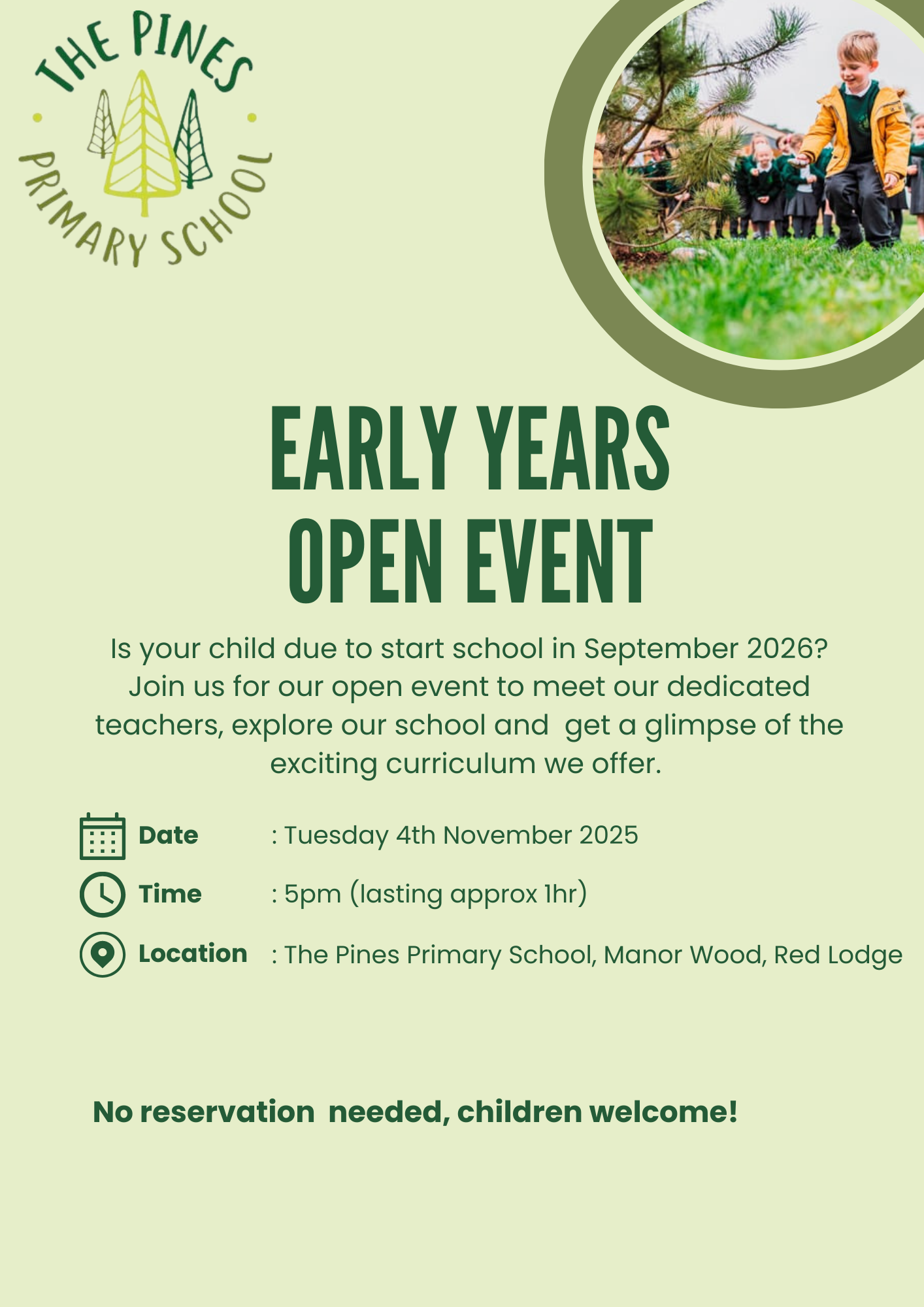 THE PINES
PRIMARY SCHOOL

EARLY YEARS
OPEN EVENT

Is your child due to start school in September 2026? Join us for our open event to meet our dedicated teachers, explore our school and get a glimpse of the exciting curriculum we offer.

Date : Tuesday 4th November 2025

Time : 5pm (lasting approx 1hr)

Location : The Pines Primary School, Manor Wood, Red Lodge

No reservation needed, children welcome!